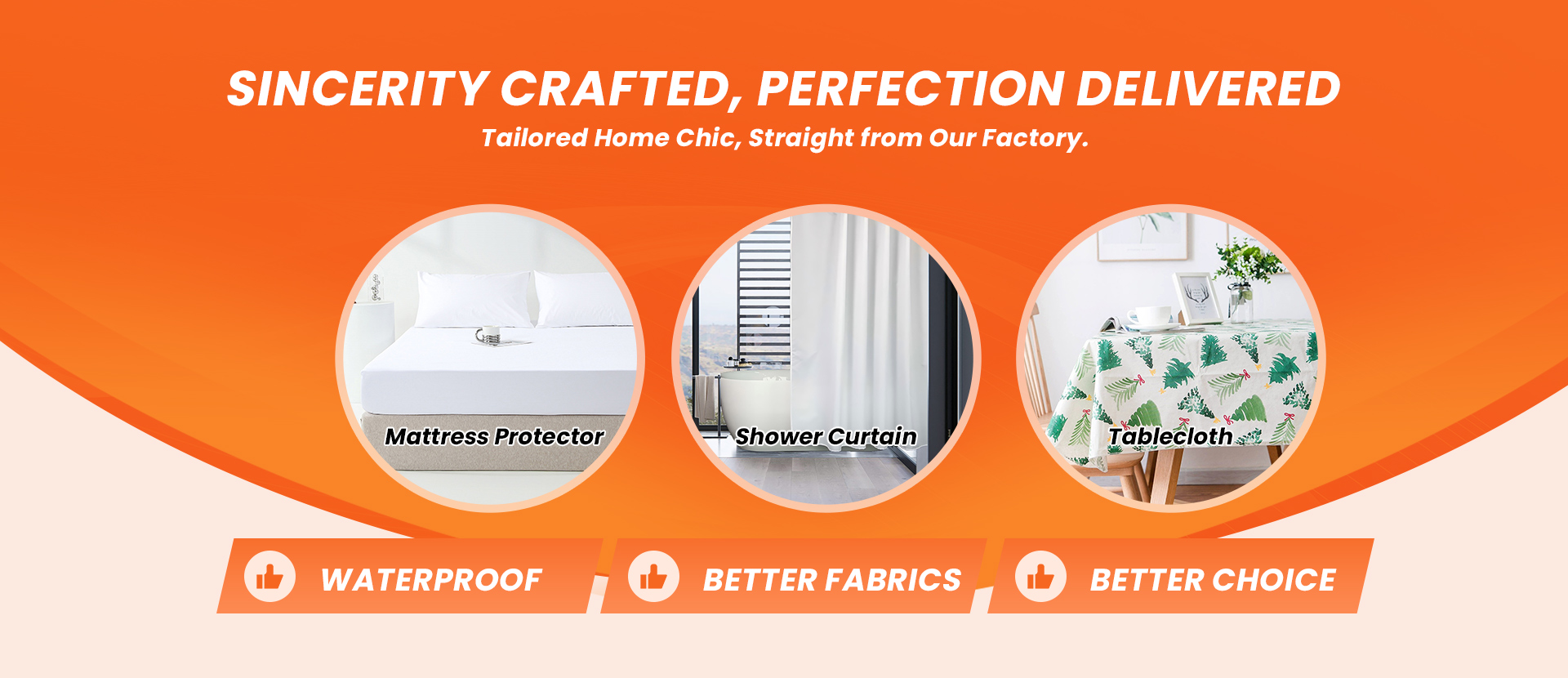 SINCERITY CRAFTED, PERFECTION DELIVERED
Tailored Home Chic, Straight from Our Factory.

Mattress Protector

Shower Curtain

Tablecloth

WATERPROOF

BETTER FABRICS

BETTER CHOICE